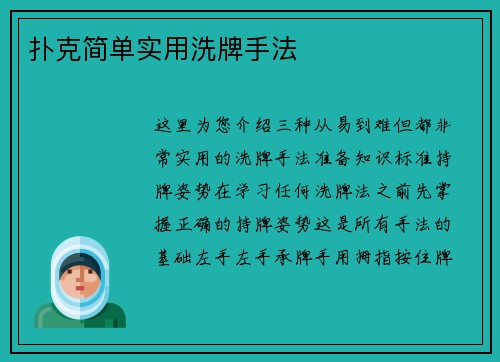 扑克简单实用洗牌手法

这里为您介绍三种从易到难但都非常实用的洗牌手法准备知识标准持牌姿势在学习任何洗牌法之前先掌握正确的持牌姿势这是所有手法的基础左手左手承牌手用拇指按住牌